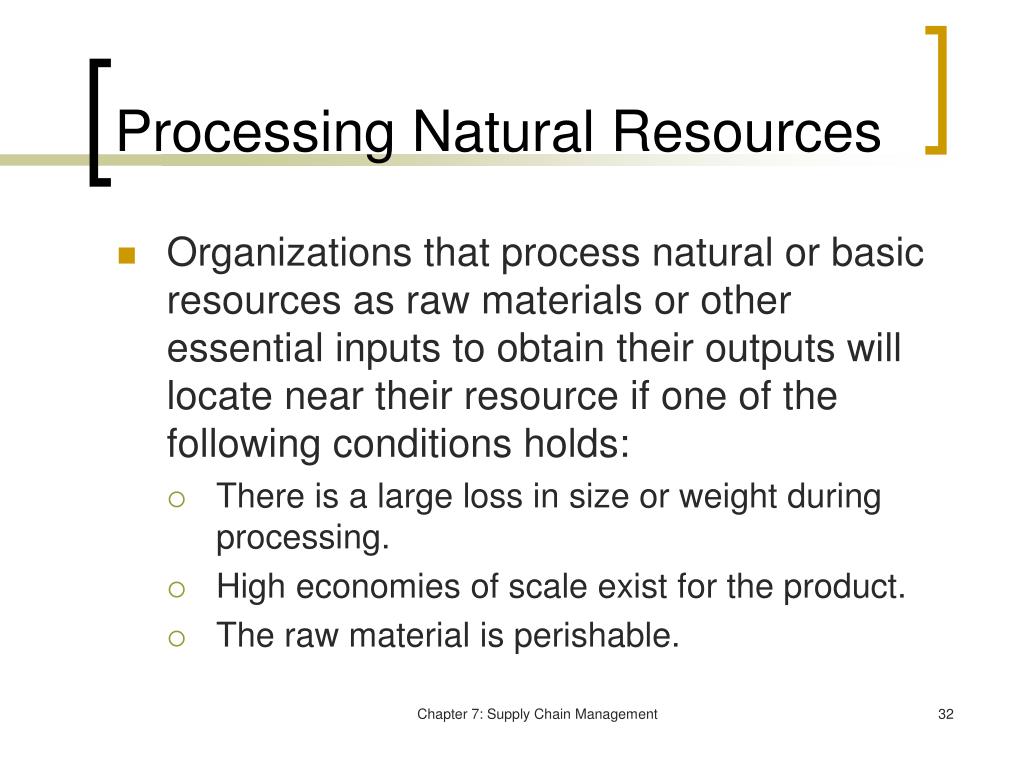 Processing Natural Resources

- Organizations that process natural or basic resources as raw materials or other essential inputs to obtain their outputs will locate near their resource if one of the following conditions holds:
  - There is a large loss in size or weight during processing.
  - High economies of scale exist for the product.
  - The raw material is perishable.

Chapter 7: Supply Chain Management

32